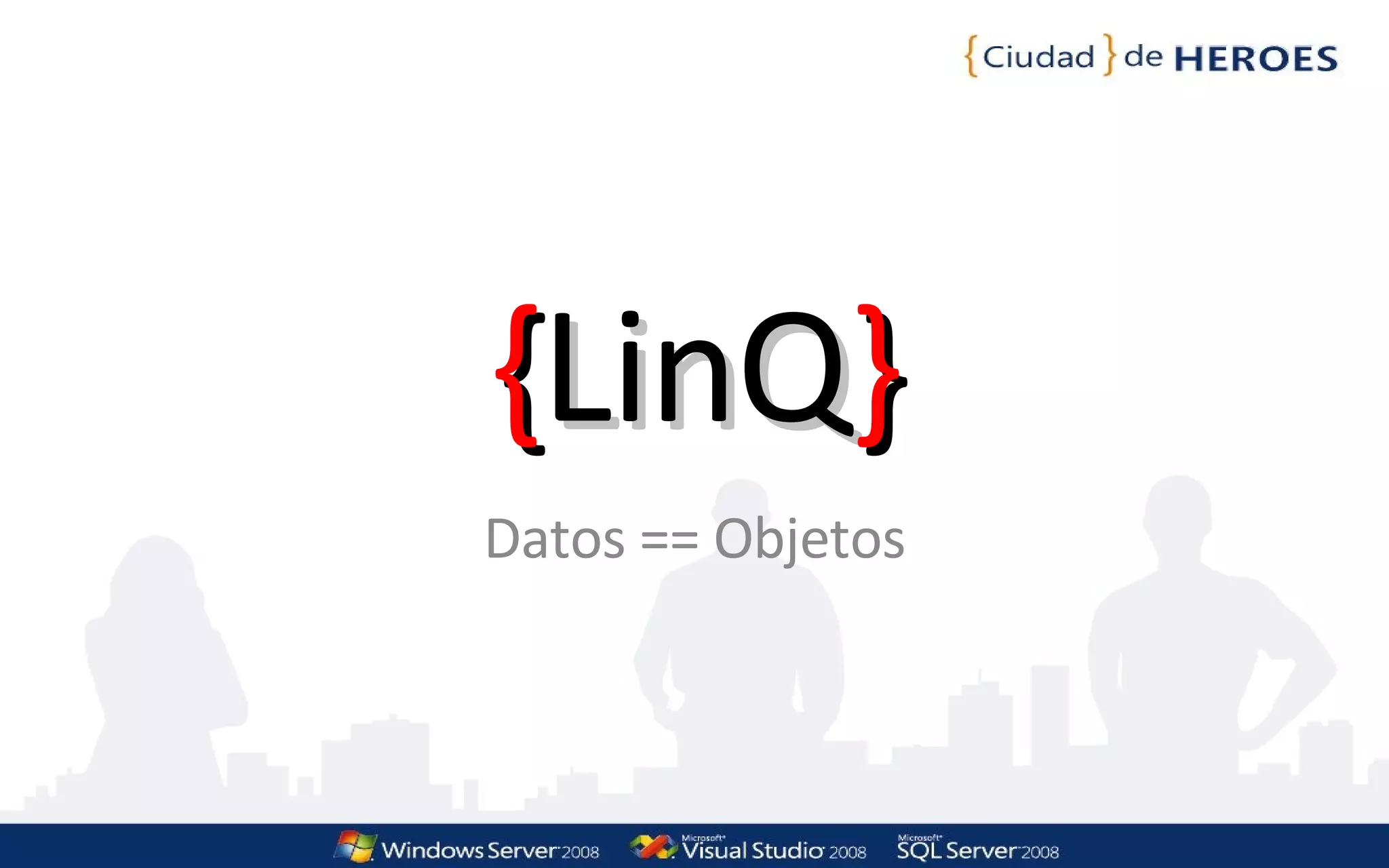 {Ciudad} de HEROES

{LinQ}

Datos == Objetos

Windows Server 2008 Microsoft Visual Studio 2008 Microsoft SQL Server 2008